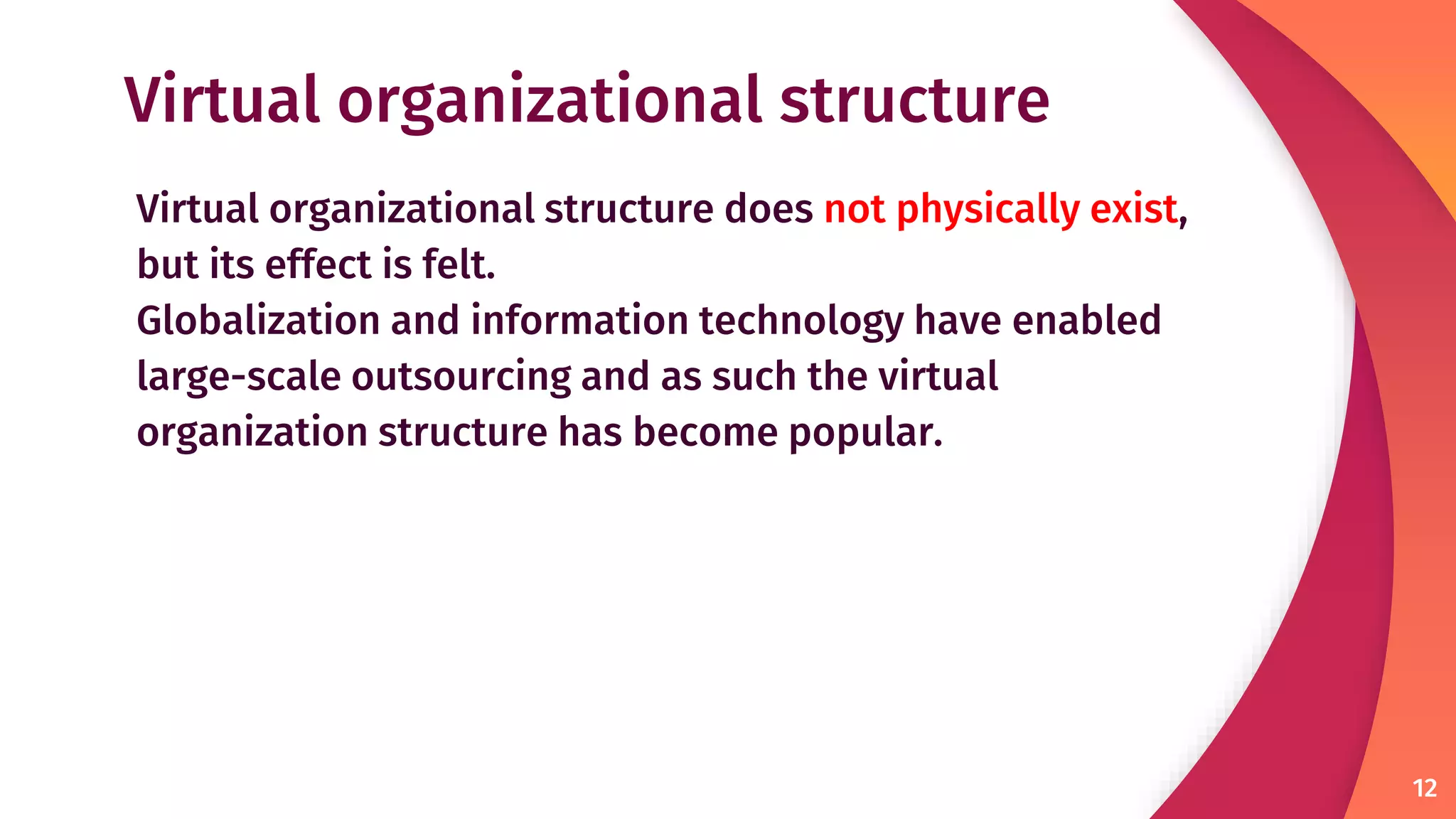 Virtual organizational structure

Virtual organizational structure does not physically exist, but its effect is felt.
Globalization and information technology have enabled large-scale outsourcing and as such the virtual organization structure has become popular.

12